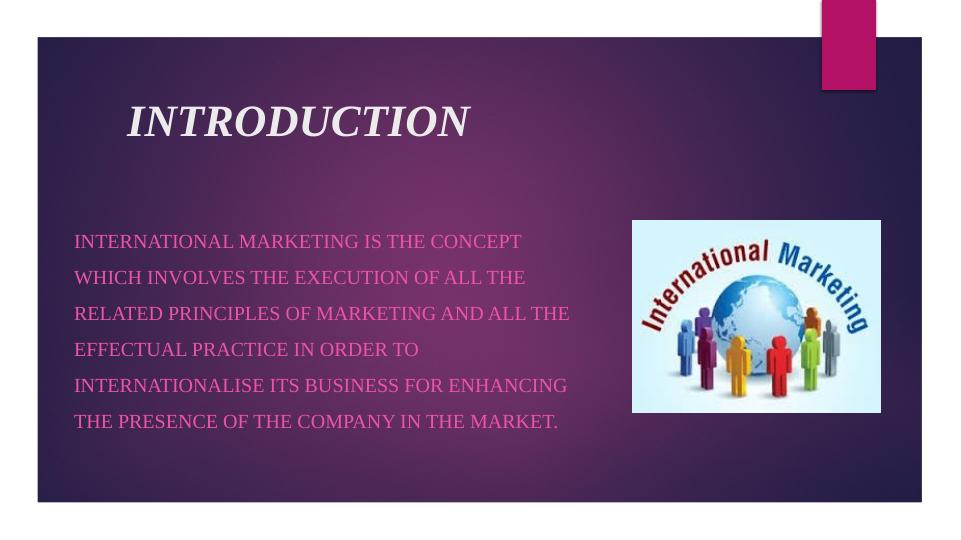 INTRODUCTION

INTERNATIONAL MARKETING IS THE CONCEPT WHICH INVOLVES THE EXECUTION OF ALL THE RELATED PRINCIPLES OF MARKETING AND ALL THE EFFECTUAL PRACTICE IN ORDER TO INTERNATIONALISE ITS BUSINESS FOR ENHANCING THE PRESENCE OF THE COMPANY IN THE MARKET.

International Marketing